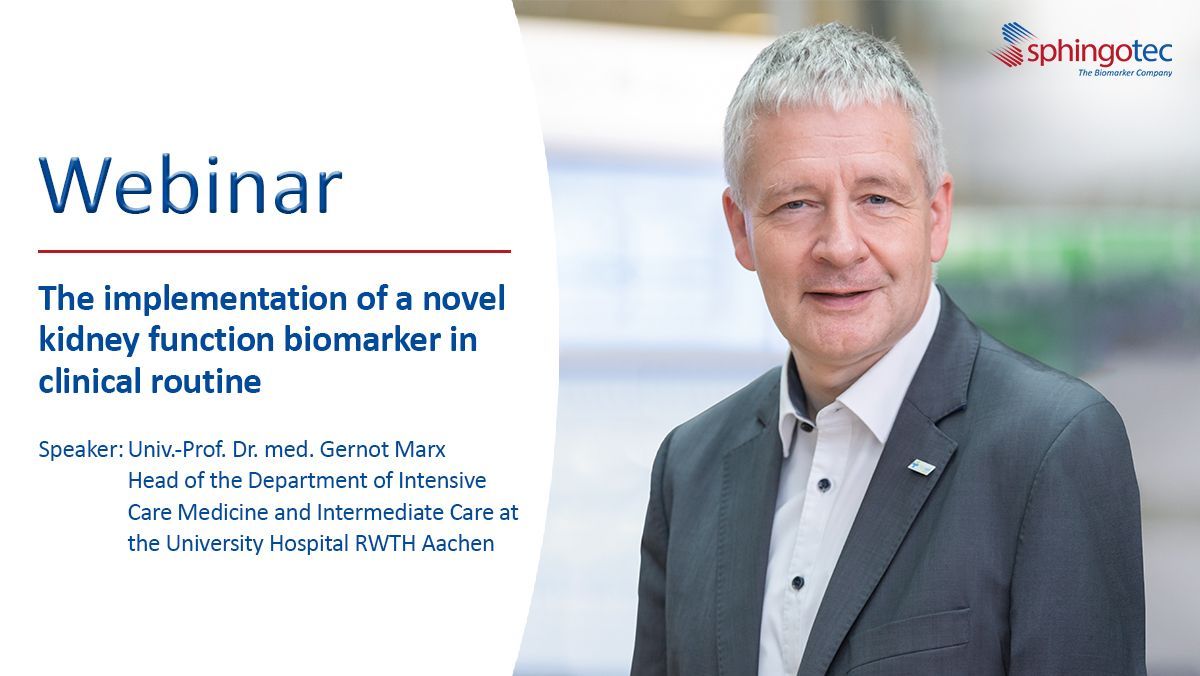 sphingotec
The Biomarker Company

Webinar

The implementation of a novel kidney function biomarker in clinical routine

Speaker: Univ.-Prof. Dr. med. Gernot Marx
Head of the Department of Intensive Care Medicine and Intermediate Care at the University Hospital RWTH Aachen